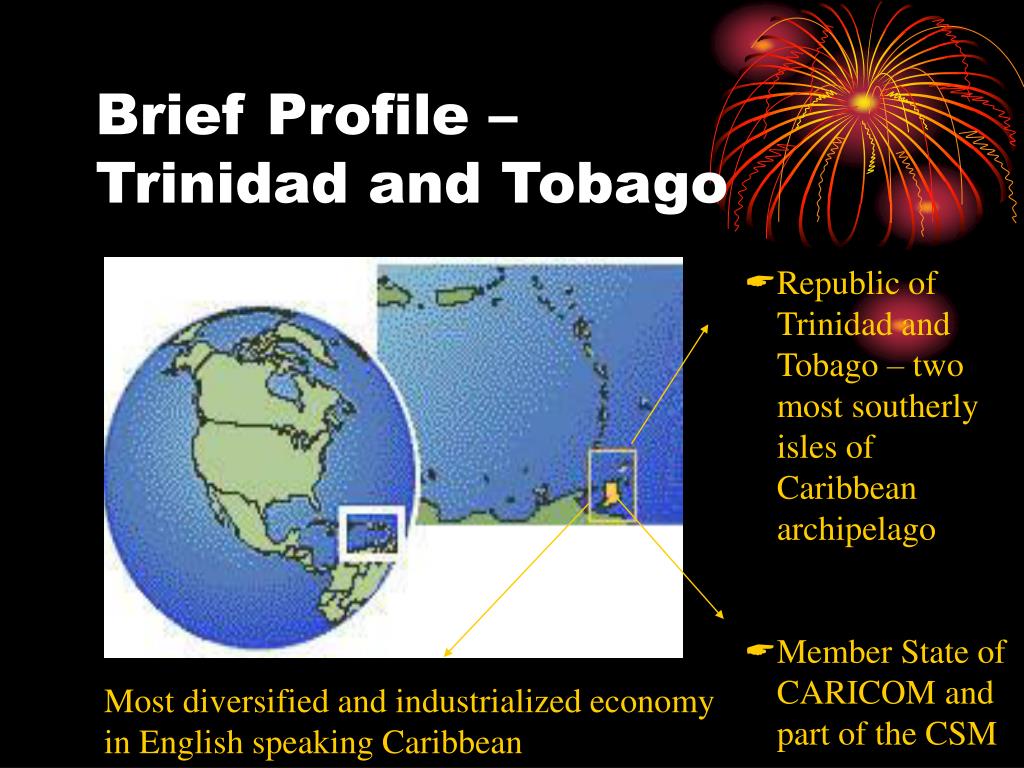 Brief Profile – Trinidad and Tobago

Republic of Trinidad and Tobago – two most southerly isles of Caribbean archipelago

Member State of CARICOM and part of the CSM

Most diversified and industrialized economy in English speaking Caribbean